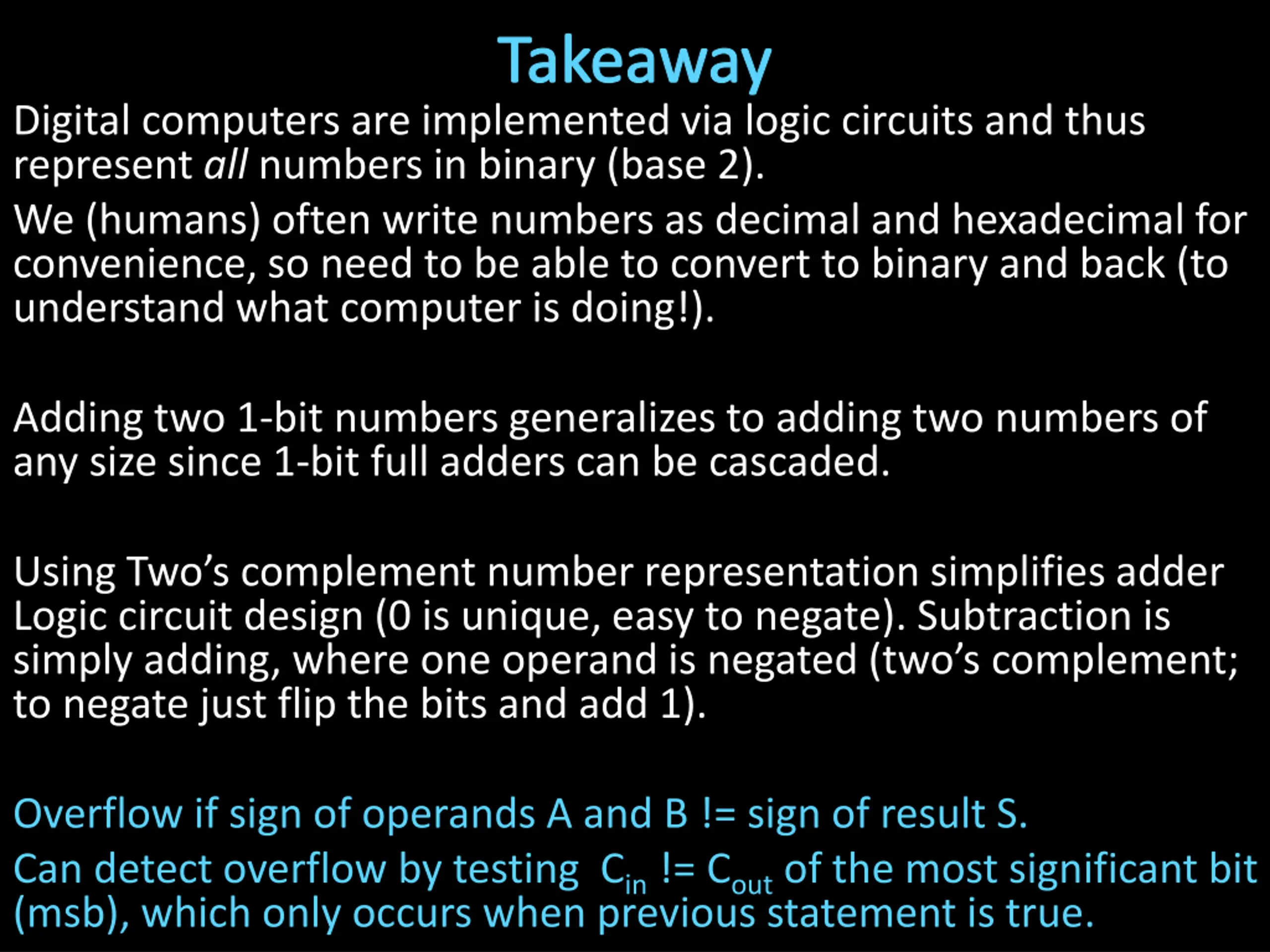 Takeaway

Digital computers are implemented via logic circuits and thus represent all numbers in binary (base 2).

We (humans) often write numbers as decimal and hexadecimal for convenience, so need to be able to convert to binary and back (to understand what computer is doing!).

Adding two 1-bit numbers generalizes to adding two numbers of any size since 1-bit full adders can be cascaded.

Using Two’s complement number representation simplifies adder Logic circuit design (0 is unique, easy to negate). Subtraction is simply adding, where one operand is negated (two’s complement; to negate just flip the bits and add 1).

Overflow if sign of operands A and B != sign of result S.

Can detect overflow by testing $C_{in}$ != $C_{out}$ of the most significant bit (msb), which only occurs when previous statement is true.